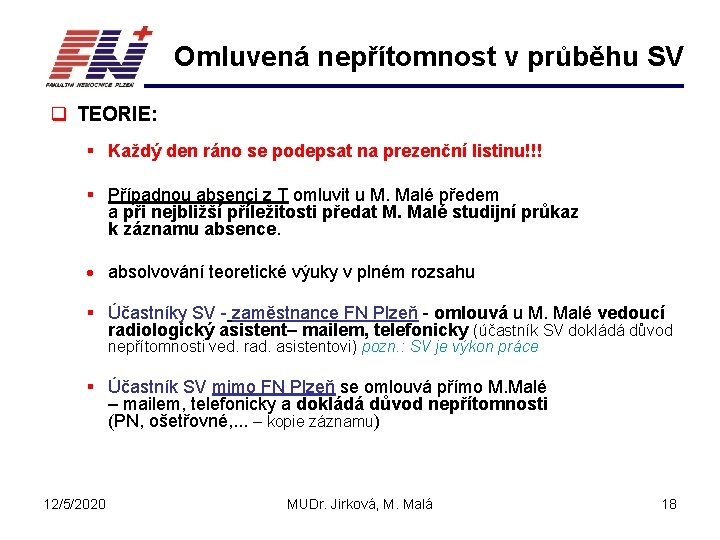 FN
FAKULTNÍ NEMOCNICE PLZEŇ

Omluvená nepřítomnost v průběhu SV

TEORIE:

Každý den ráno se podepsat na prezenční listinu!!!

Případnou absenci z T omluvit u M. Malé předem a při nejbližší příležitosti předat M. Malé studijní průkaz k záznamu absence.

absolvování teoretické výuky v plném rozsahu

Účastníky SV - zaměstnance FN Plzeň - omlouvá u M. Malé vedoucí radiologický asistent– mailem, telefonicky (účastník SV dokládá důvod nepřítomnosti ved. rad. asistentovi) pozn.: SV je výkon práce

Účastník SV mimo FN Plzeň se omlouvá přímo M.Malé – mailem, telefonicky a dokládá důvod nepřítomnosti (PN, ošetřovné,… – kopie záznamu)

12/5/2020

MUDr. Jirková, M. Malá

18